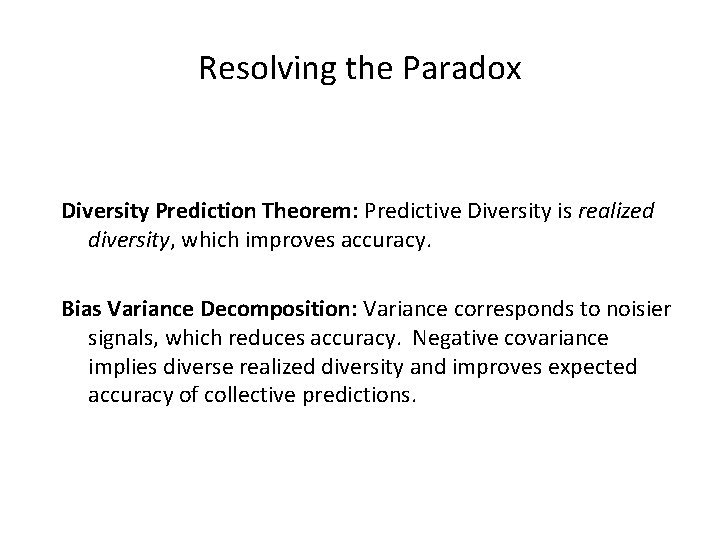 Resolving the Paradox

Diversity Prediction Theorem: Predictive Diversity is realized diversity, which improves accuracy.

Bias Variance Decomposition: Variance corresponds to noisier signals, which reduces accuracy. Negative covariance implies diverse realized diversity and improves expected accuracy of collective predictions.